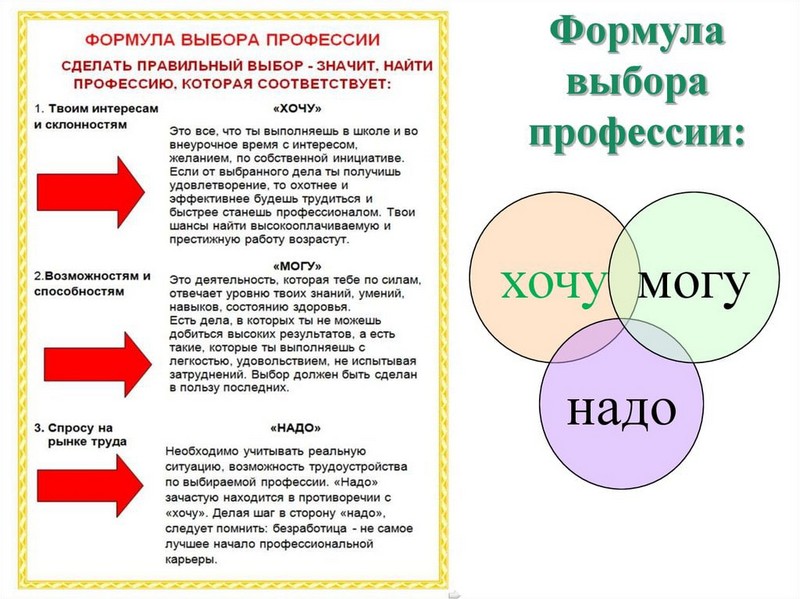 ФОРМУЛА ВЫБОРА ПРОФЕССИИ

СДЕЛАТЬ ПРАВИЛЬНЫЙ ВЫБОР - ЗНАЧИТ, НАЙТИ ПРОФЕССИЮ, КОТОРАЯ СООТВЕТСТВУЕТ:

1. Твоим интересам и склонностям

«ХОЧУ»

Это все, что ты выполняешь в школе и во внеурочное время с интересом, желанием, по собственной инициативе. Если от выбранного дела ты получишь удовлетворение, то охотнее и эффективнее будешь трудиться и быстрее станешь профессионалом. Твои шансы найти высокооплачиваемую и престижную работу возрастут.

2.Возможностям и способностям

«МОГУ»

Это деятельность, которая тебе по силам, отвечает уровню твоих знаний, умений, навыков, состоянию здоровья. Есть дела, в которых ты не можешь добиться высоких результатов, а есть такие, которые ты выполняешь с легкостью, удовольствием, не испытывая затруднений. Выбор должен быть сделан в пользу последних.

3. Спросу на рынке труда

«НАДО»

Необходимо учитывать реальную ситуацию, возможность трудоустройства по выбираемой профессии. «Надо» зачастую находится в противоречии с «хочу». Делая шаг в сторону «надо», следует помнить: безработица - не самое лучшее начало профессиональной карьеры.

Формула выбора профессии:

хочу

могу

надо